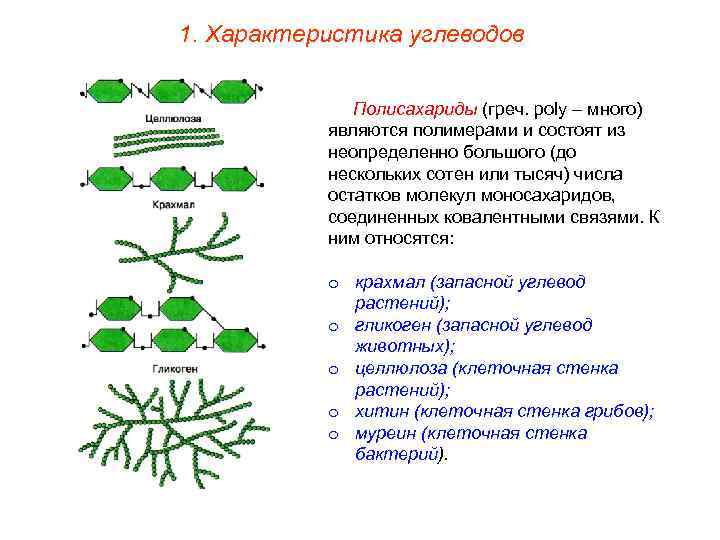 1. Характеристика углеводов

Целлюлоза

Крахмал

Гликоген

Полисахариды (греч. poly – много) являются полимерами и состоят из неопределенно большого (до нескольких сотен или тысяч) числа остатков молекул моносахаридов, соединенных ковалентными связями. К ним относятся:

o крахмал (запасной углевод растений);
o гликоген (запасной углевод животных);
o целлюлоза (клеточная стенка растений);
o хитин (клеточная стенка грибов);
o муреин (клеточная стенка бактерий).